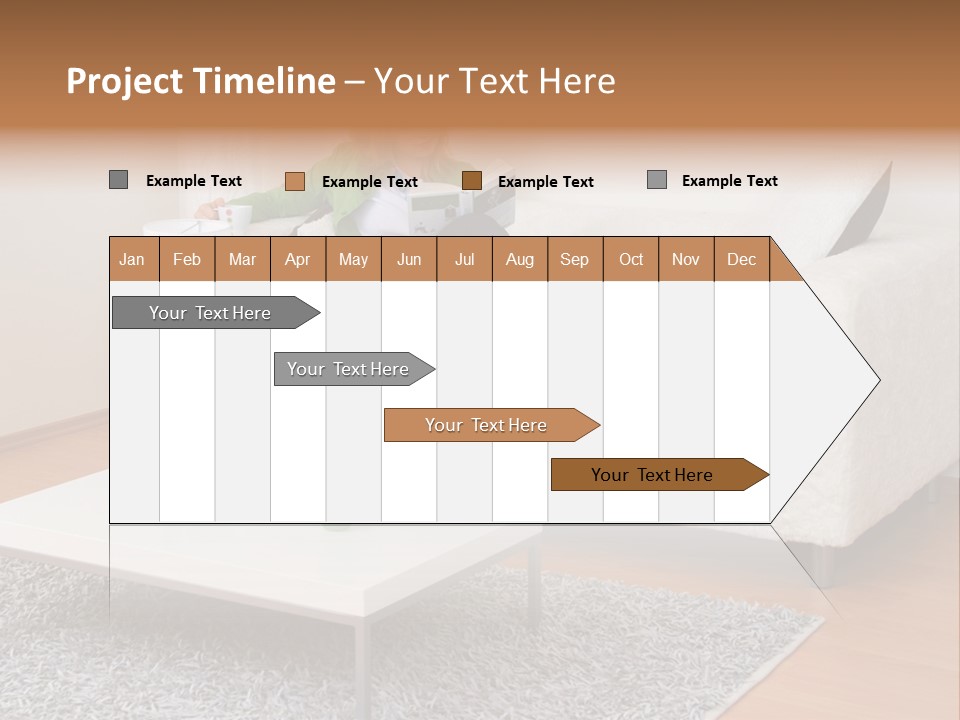 Project Timeline – Your Text Here

Example Text Example Text Example Text Example Text

| Jan | Feb | Mar | Apr | May | Jun | Jul | Aug | Sep | Oct | Nov | Dec |
|---|---|---|---|---|---|---|---|---|---|---|---|

Your Text Here

Your Text Here

Your Text Here

Your Text Here